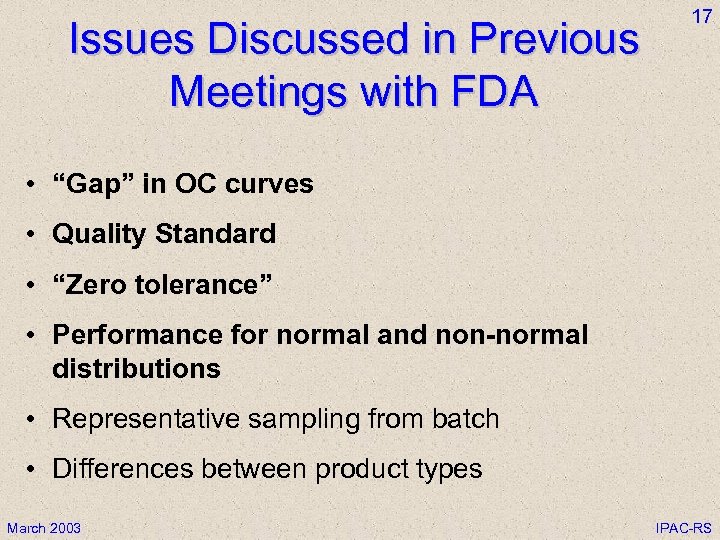 17

Issues Discussed in Previous Meetings with FDA

• “Gap” in OC curves
• Quality Standard
• “Zero tolerance”
• Performance for normal and non-normal distributions
• Representative sampling from batch
• Differences between product types

March 2003

IPAC-RS